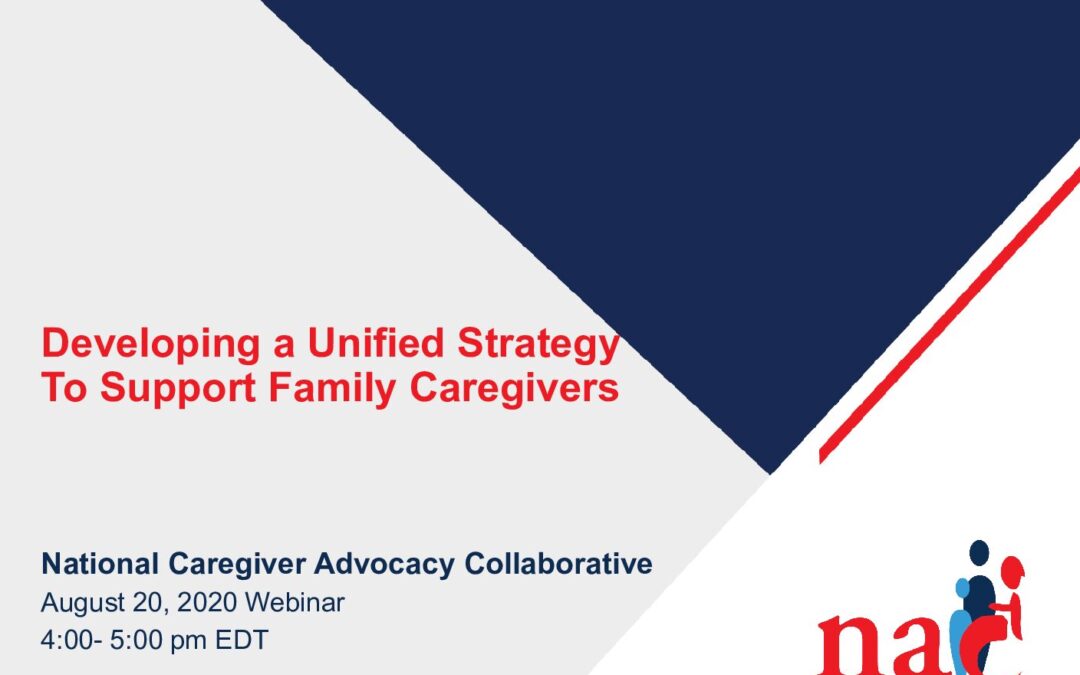 Developing a Unified Strategy To Support Family Caregivers

National Caregiver Advocacy Collaborative
August 20, 2020 Webinar
4:00- 5:00 pm EDT

nac